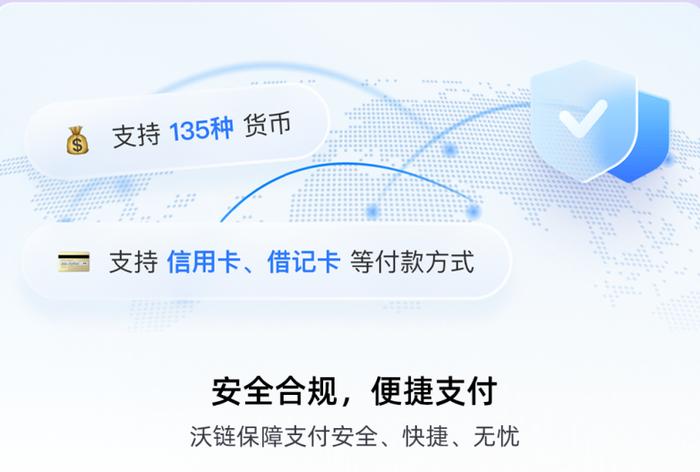 支持 135种 货币

支持 信用卡、借记卡 等付款方式

安全合规，便捷支付

沃链保障支付安全、快捷、无忧